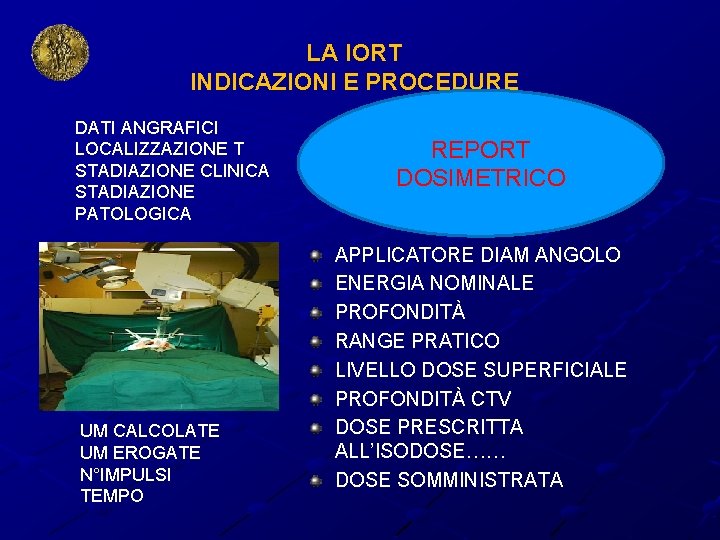 LA IORT
INDICAZIONI E PROCEDURE

DATI ANGRAFICI
LOCALIZZAZIONE T
STADIAZIONE CLINICA
STADIAZIONE PATOLOGICA

REPORT
DOSIMETRICO

APPLICATORE DIAM ANGOLO
ENERGIA NOMINALE
PROFONDITÀ
RANGE PRATICO
LIVELLO DOSE SUPERFICIALE
PROFONDITÀ CTV
DOSE PRESCRITTA ALL'ISODOSE……
DOSE SOMMINISTRATA

UM CALCOLATE
UM EROGATE
N°IMPULSI
TEMPO